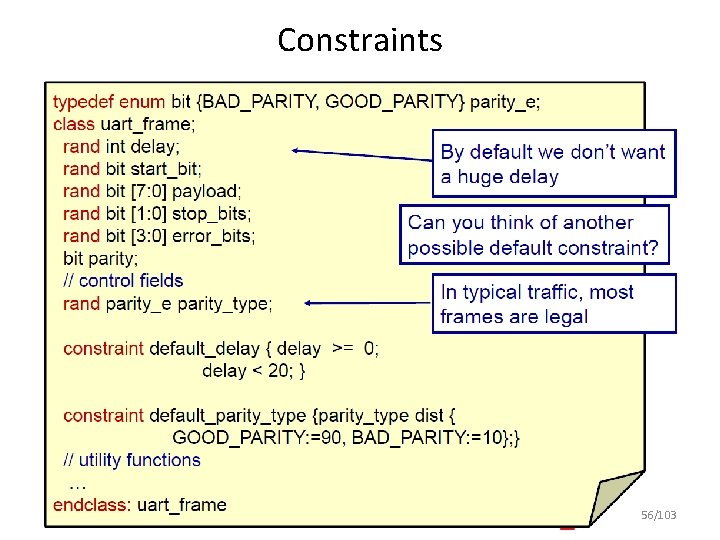 Constraints

typedef enum bit {BAD_PARITY, GOOD_PARITY} parity_e;
class uart_frame;
rand int delay;
rand bit start_bit;
rand bit [7:0] payload;
rand bit [1:0] stop_bits;
rand bit [3:0] error_bits;
bit parity;
// control fields
rand parity_e parity_type;

constraint default_delay { delay >= 0;
delay < 20; }

constraint default_parity_type {parity_type dist {
GOOD_PARITY:=90, BAD_PARITY:=10};}
// utility functions
…
endclass: uart_frame

By default we don't want a huge delay

Can you think of another possible default constraint?

In typical traffic, most frames are legal

56/103